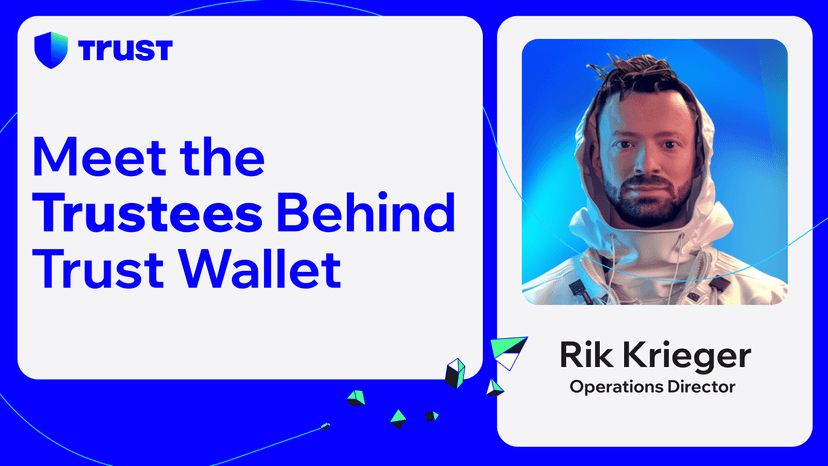 TRUST

Meet the Trustees Behind Trust Wallet

Rik Krieger
Operations Director